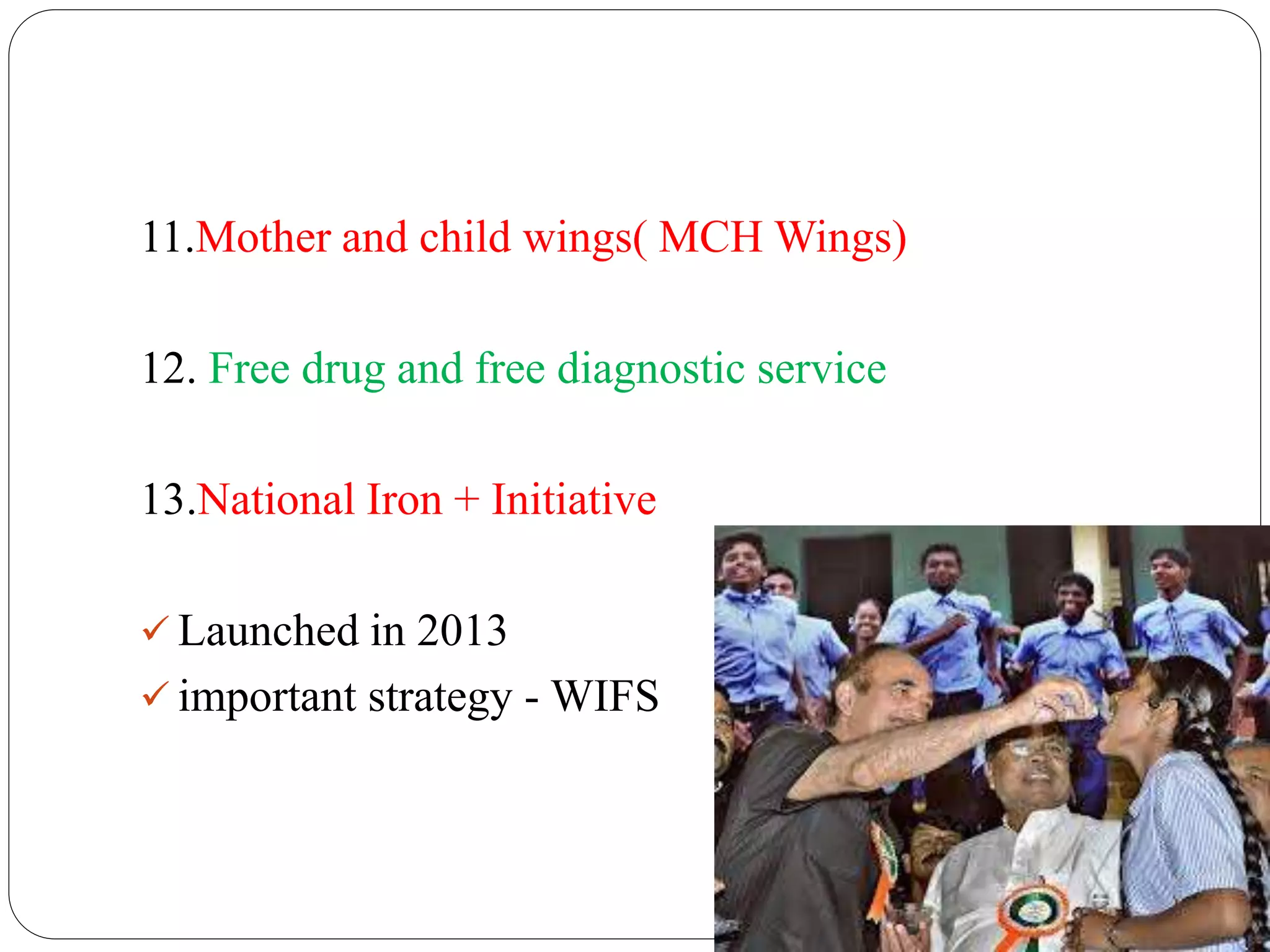 11.Mother and child wings( MCH Wings)

12. Free drug and free diagnostic service

13.National Iron + Initiative

✓ Launched in 2013
✓ important strategy - WIFS